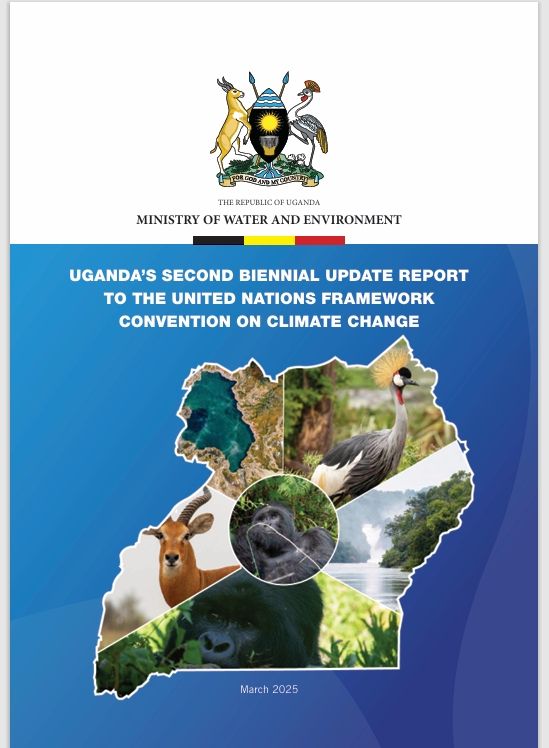 FOR GOD AND MY COUNTRY

THE REPUBLIC OF UGANDA
MINISTRY OF WATER AND ENVIRONMENT

UGANDA'S SECOND BIENNIAL UPDATE REPORT TO THE UNITED NATIONS FRAMEWORK CONVENTION ON CLIMATE CHANGE

March 2025